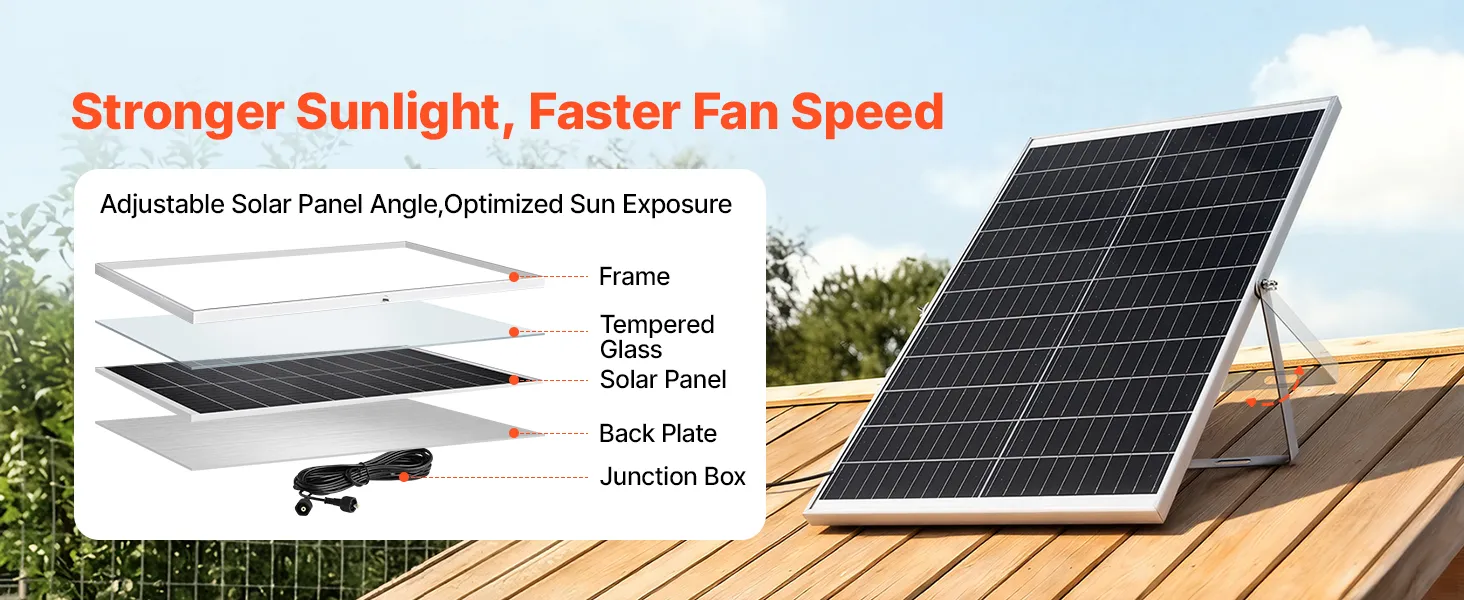 Stronger Sunlight, Faster Fan Speed

Adjustable Solar Panel Angle,Optimized Sun Exposure

Frame

Tempered Glass

Solar Panel

Back Plate

Junction Box